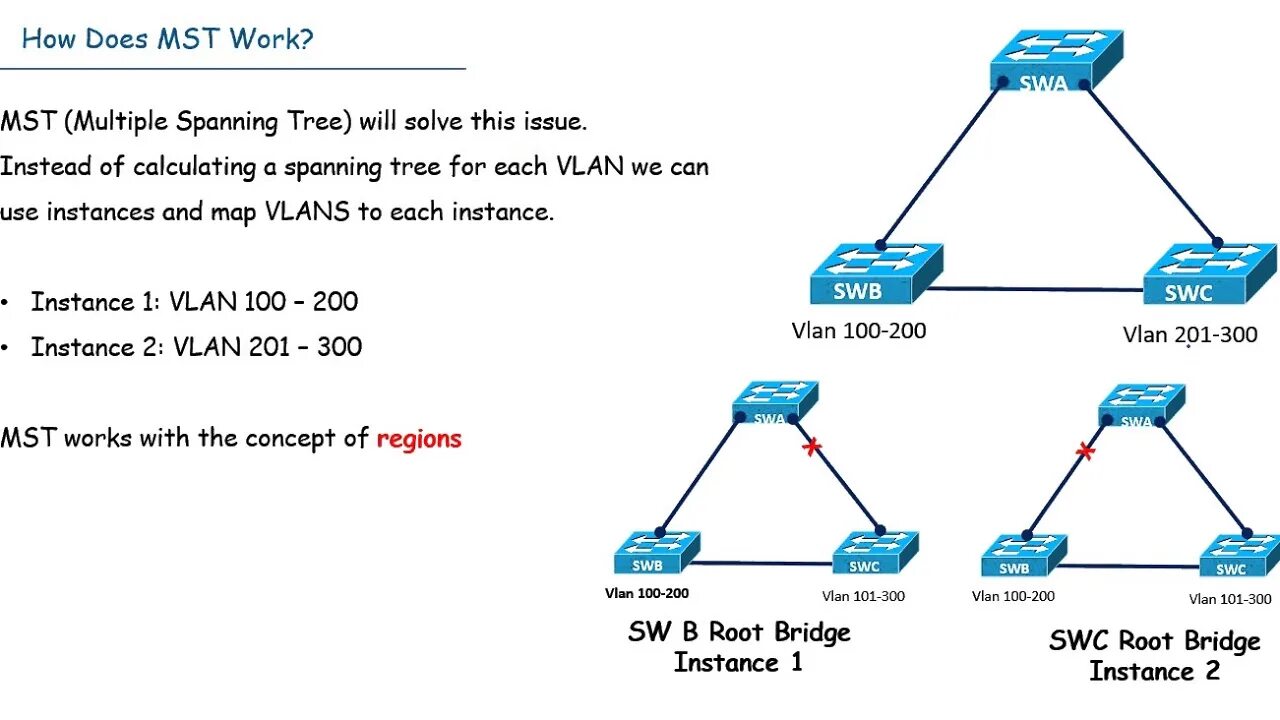 How Does MST Work?

MST (Multiple Spanning Tree) will solve this issue. Instead of calculating a spanning tree for each VLAN we can use instances and map VLANS to each instance.

• Instance 1: VLAN 100 – 200
• Instance 2: VLAN 201 – 300

MST works with the concept of regions

SWA
SWB
SWC
Vlan 100-200
Vlan 201-300

SWA
SWB
SWC
Vlan 100-200
Vlan 101-300
SW B Root Bridge
Instance 1

SWA
SWB
SWC
Vlan 100-200
Vlan 101-300
SWC Root Bridge
Instance 2